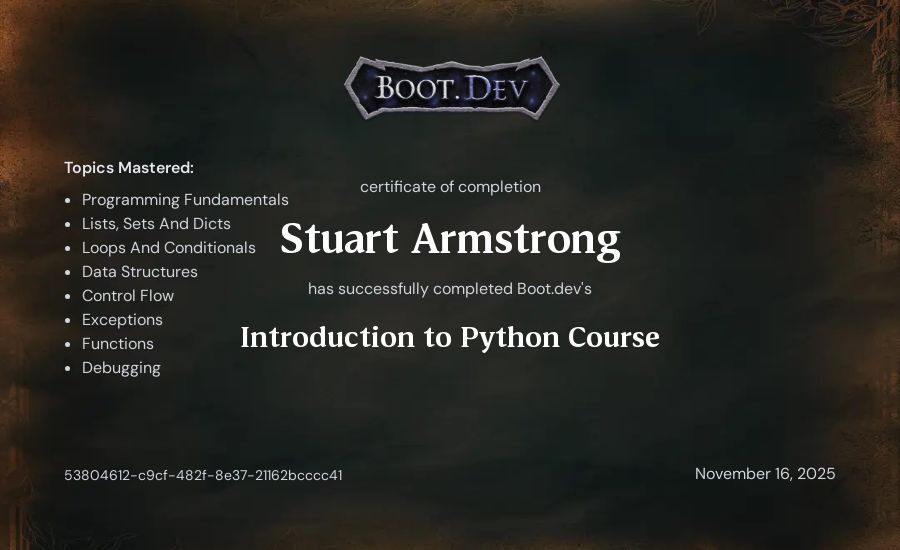 BOOT.DEV

Topics Mastered:

- Programming Fundamentals
- Lists, Sets And Dicts
- Loops And Conditionals
- Data Structures
- Control Flow
- Exceptions
- Functions
- Debugging

certificate of completion

Stuart Armstrong

has successfully completed Boot.dev's

Introduction to Python Course

53804612-c9cf-482f-8e37-21162bcccc41

November 16, 2025